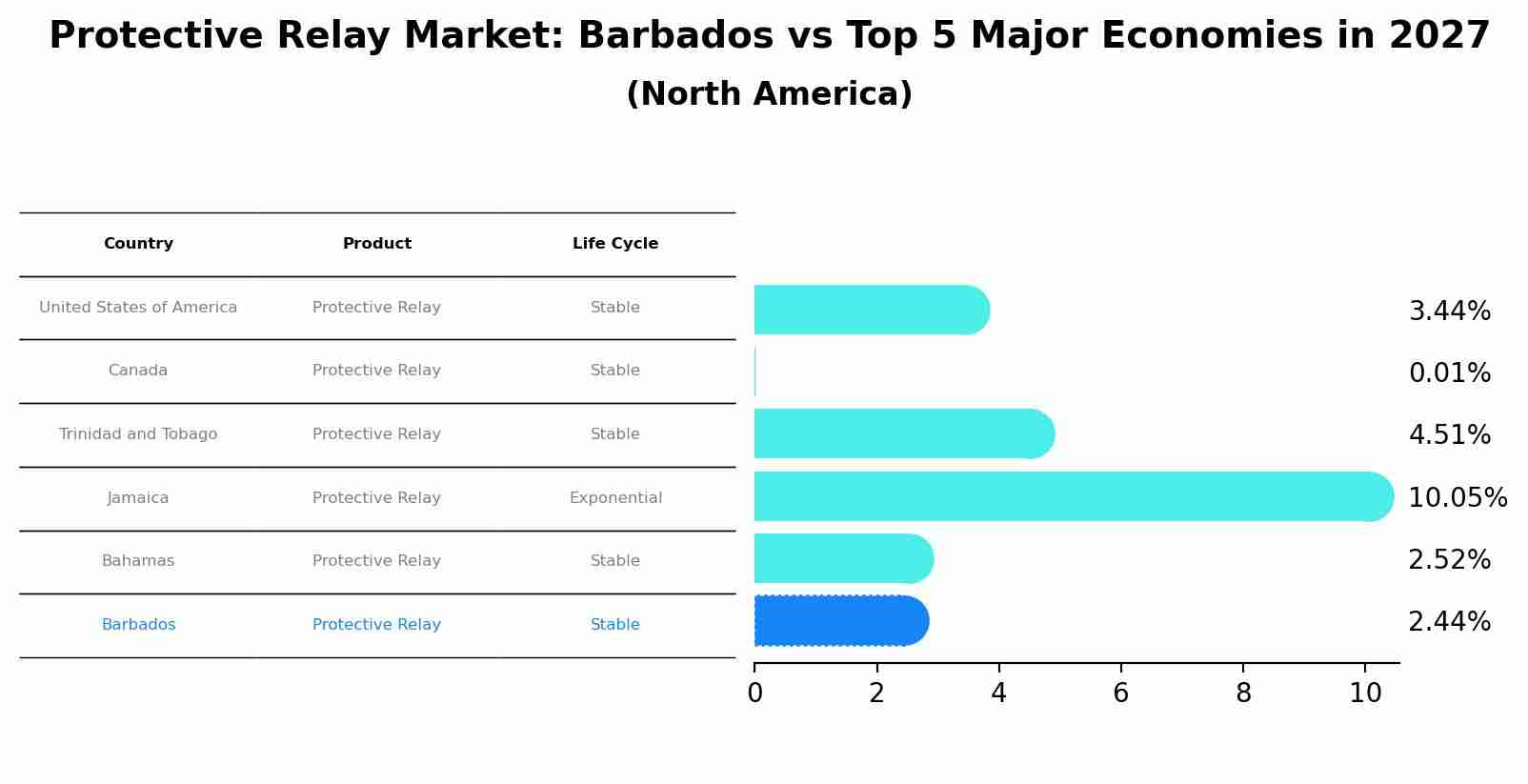 Protective Relay Market: Barbados vs Top 5 Major Economies in 2027
(North America)

| Country | Product | Life Cycle |
|---|---|---|
| United States of America | Protective Relay | Stable |
| Canada | Protective Relay | Stable |
| Trinidad and Tobago | Protective Relay | Stable |
| Jamaica | Protective Relay | Exponential |
| Bahamas | Protective Relay | Stable |
| Barbados | Protective Relay | Stable |

3.44%
0.01%
4.51%
10.05%
2.52%
2.44%

0 2 4 6 8 10